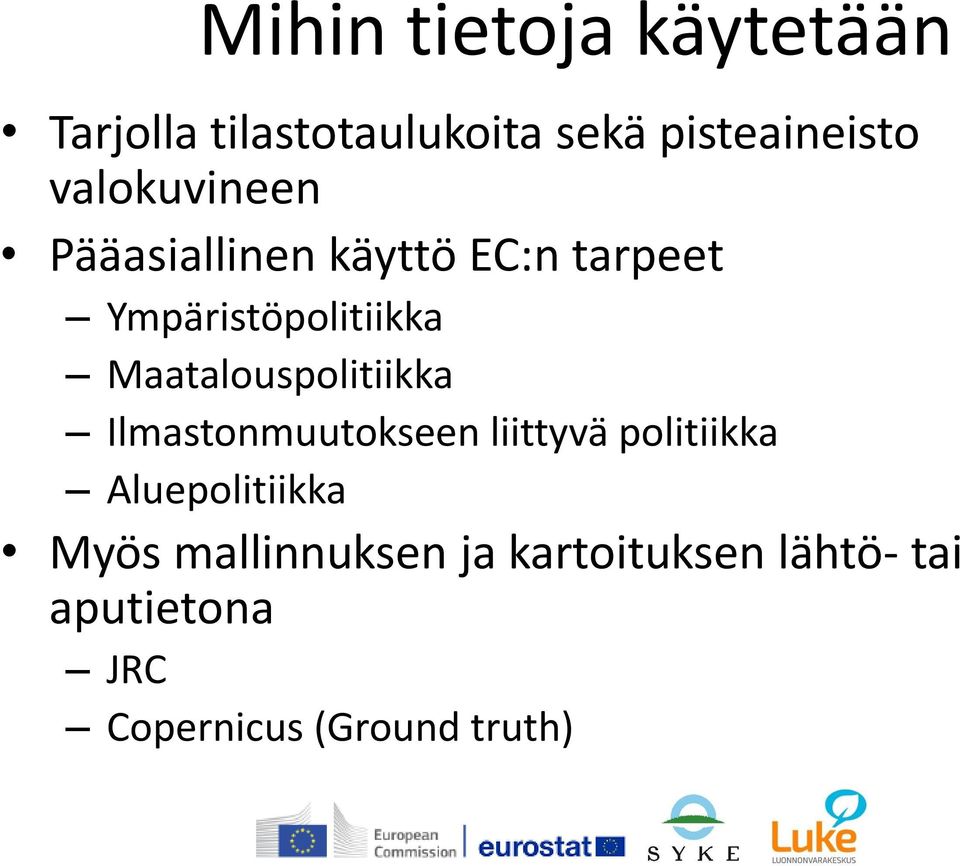 Mihin tietoja käytetään

• Tarjolla tilastotaulukoita sekä pisteaineisto valokuvineen
• Pääasiallinen käyttö EC:n tarpeet
– Ympäristöpolitiikka
– Maatalouspolitiikka
– Ilmastonmuutokseen liittyvä politiikka
– Aluepolitiikka
• Myös mallinnuksen ja kartoituksen lähtö- tai aputietona
– JRC
– Copernicus (Ground truth)

European Commission eurostat SYKE Luke LUONNONVARAKESKUS